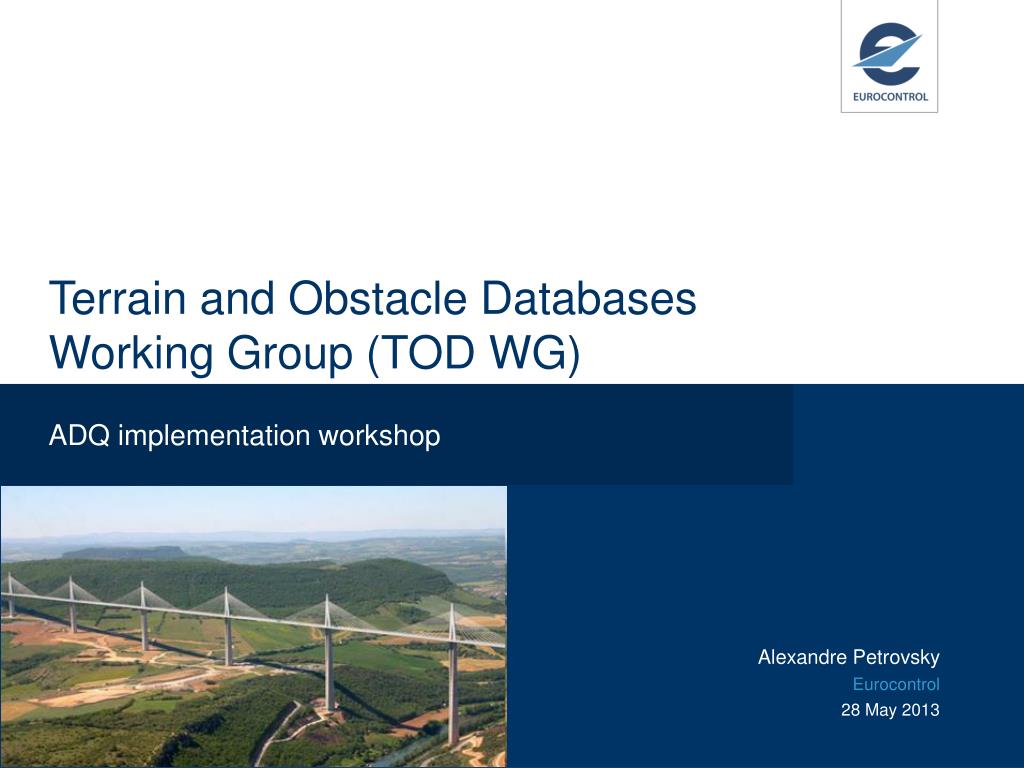 EUROCONTROL

Terrain and Obstacle Databases Working Group (TOD WG)

ADQ implementation workshop

Alexandre Petrovsky
Eurocontrol
28 May 2013